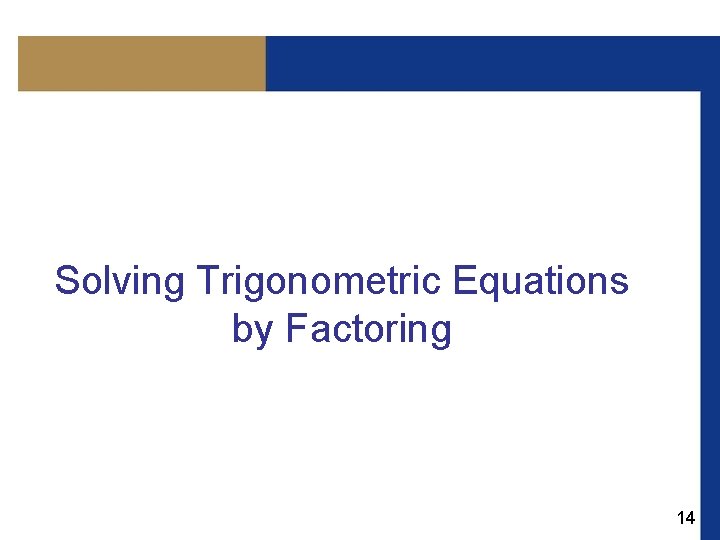 Solving Trigonometric Equations by Factoring

14